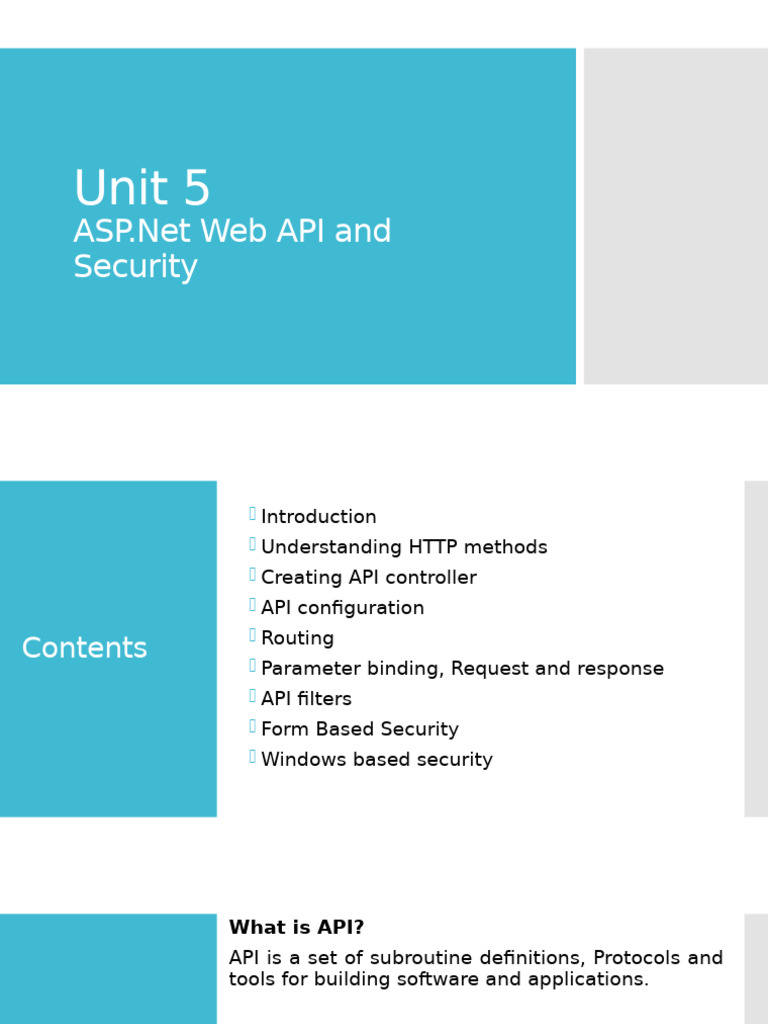 Unit 5
ASP.Net Web API and Security

Contents

Introduction
Understanding HTTP methods
Creating API controller
API configuration
Routing
Parameter binding, Request and response
API filters
Form Based Security
Windows based security

What is API?

API is a set of subroutine definitions, Protocols and tools for building software and applications.